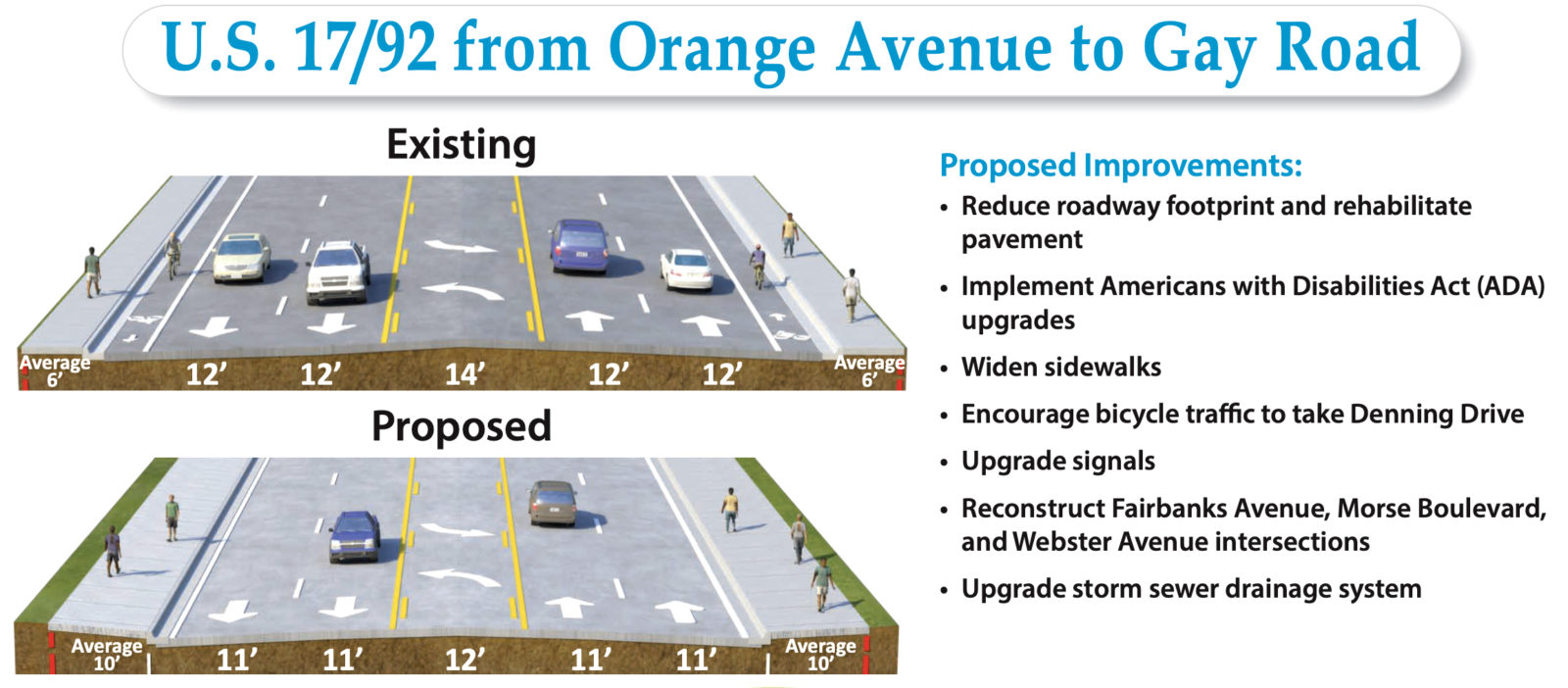 U.S. 17/92 from Orange Avenue to Gay Road

Existing

Average 6'
12'
12'
14'
12'
12'
Average 6'

Proposed

Average 10'
11'
11'
12'
11'
11'
Average 10'

Proposed Improvements:

• Reduce roadway footprint and rehabilitate pavement

• Implement Americans with Disabilities Act (ADA) upgrades

• Widen sidewalks

• Encourage bicycle traffic to take Denning Drive

• Upgrade signals

• Reconstruct Fairbanks Avenue, Morse Boulevard, and Webster Avenue intersections

• Upgrade storm sewer drainage system